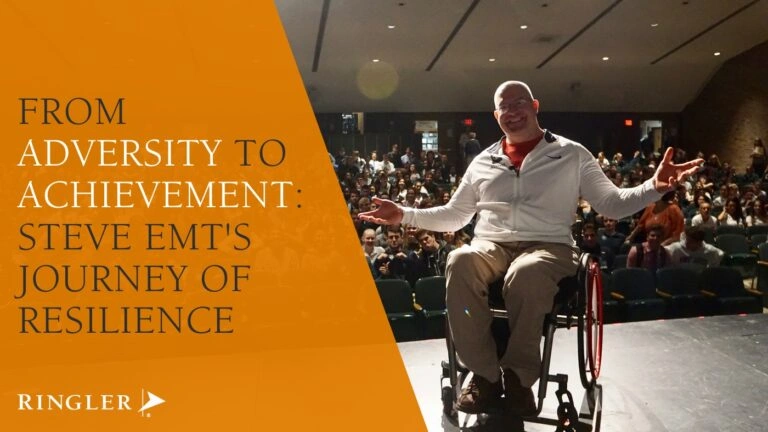 FROM ADVERSITY TO ACHIEVEMENT: STEVE EMT'S JOURNEY OF RESILIENCE

RINGLER